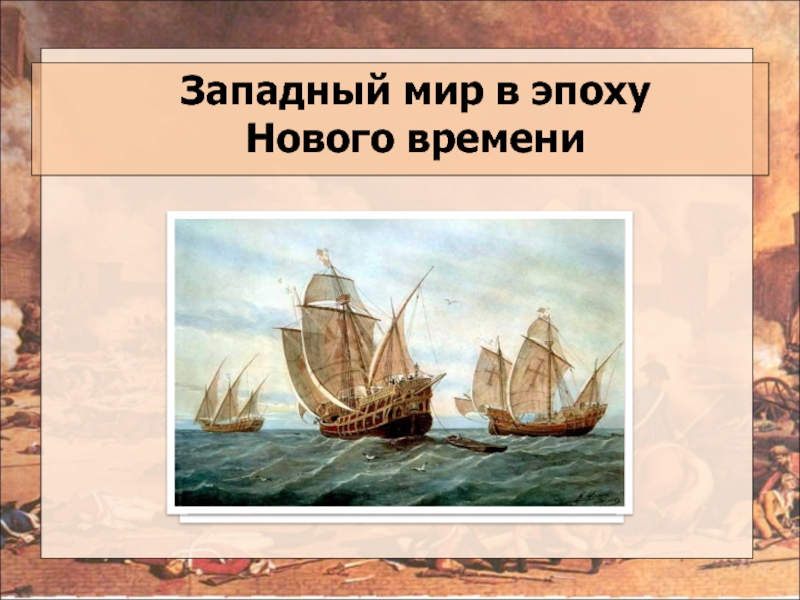 Западный мир в эпоху Нового времени